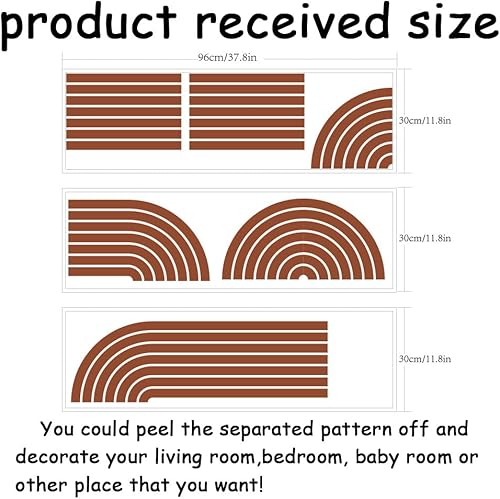 product received size

96cm/37.8in

30cm/11.8in

30cm/11.8in

30cm/11.8in

You could peel the separated pattern off and decorate your living room,bedroom, baby room or other place that you want!